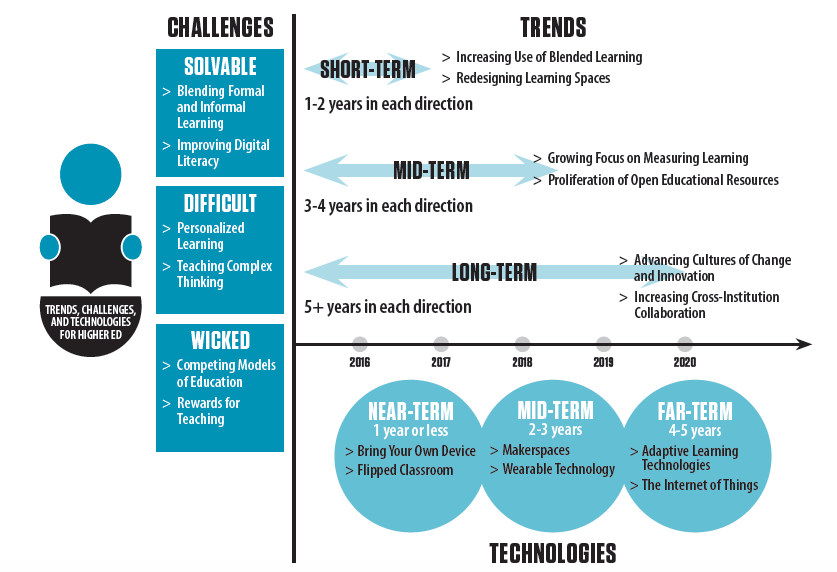 TRENDS, CHALLENGES, AND TECHNOLOGIES FOR HIGHER ED

CHALLENGES

SOLVABLE
> Blending Formal and Informal Learning
> Improving Digital Literacy

DIFFICULT
> Personalized Learning
> Teaching Complex Thinking

WICKED
> Competing Models of Education
> Rewards for Teaching

TRENDS

SHORT-TERM
> Increasing Use of Blended Learning
> Redesigning Learning Spaces
1-2 years in each direction

MID-TERM
> Growing Focus on Measuring Learning
> Proliferation of Open Educational Resources
3-4 years in each direction

LONG-TERM
> Advancing Cultures of Change and Innovation
> Increasing Cross-Institution Collaboration
5+ years in each direction

2016 2017 2018 2019 2020

NEAR-TERM
1 year or less
> Bring Your Own Device
> Flipped Classroom

MID-TERM
2-3 years
> Makerspaces
> Wearable Technology

FAR-TERM
4-5 years
> Adaptive Learning Technologies
> The Internet of Things

TECHNOLOGIES